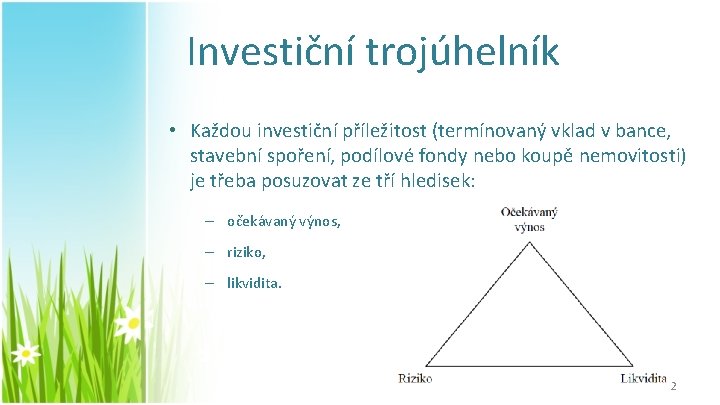 Investiční trojúhelník

• Každou investiční příležitost (termínovaný vklad v bance, stavební spoření, podílové fondy nebo koupě nemovitosti) je třeba posuzovat ze tří hledisek:

– očekávaný výnos,

– riziko,

– likvidita.

Očekávaný výnos

Riziko

Likvidita

2